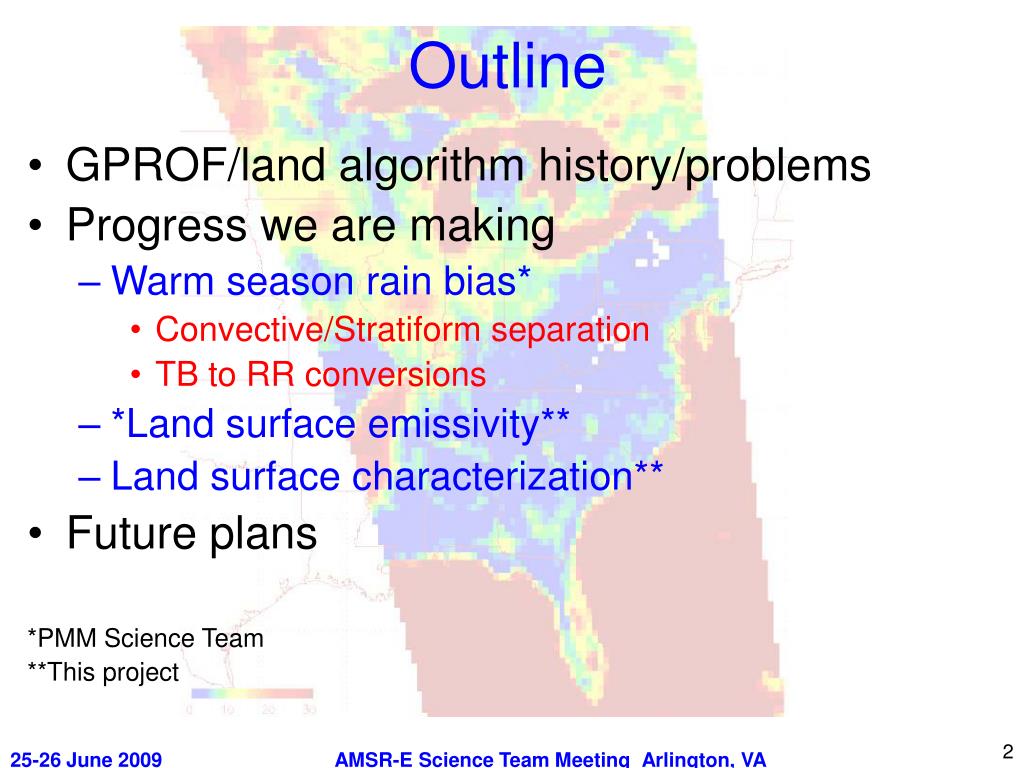 Outline

• GPROF/land algorithm history/problems
• Progress we are making
– Warm season rain bias*
• Convective/Stratiform separation
• TB to RR conversions
– *Land surface emissivity**
– Land surface characterization**
• Future plans

*PMM Science Team
**This project

0 10 20 30

25-26 June 2009 AMSR-E Science Team Meeting Arlington, VA 2